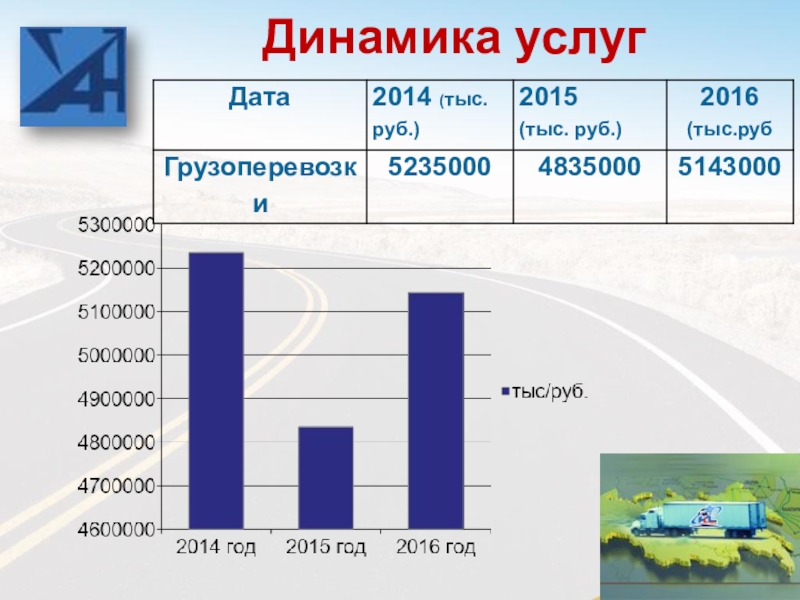 Динамика услуг

| Дата | 2014 (тыс. руб.) | 2015 (тыс. руб.) | 2016 (тыс.руб |
|---|---|---|---|
| Грузоперевозки | 5235000 | 4835000 | 5143000 |

5300000
5200000
5100000
5000000
4900000
4800000
4700000
4600000

2014 год
2015 год
2016 год

тыс/руб.